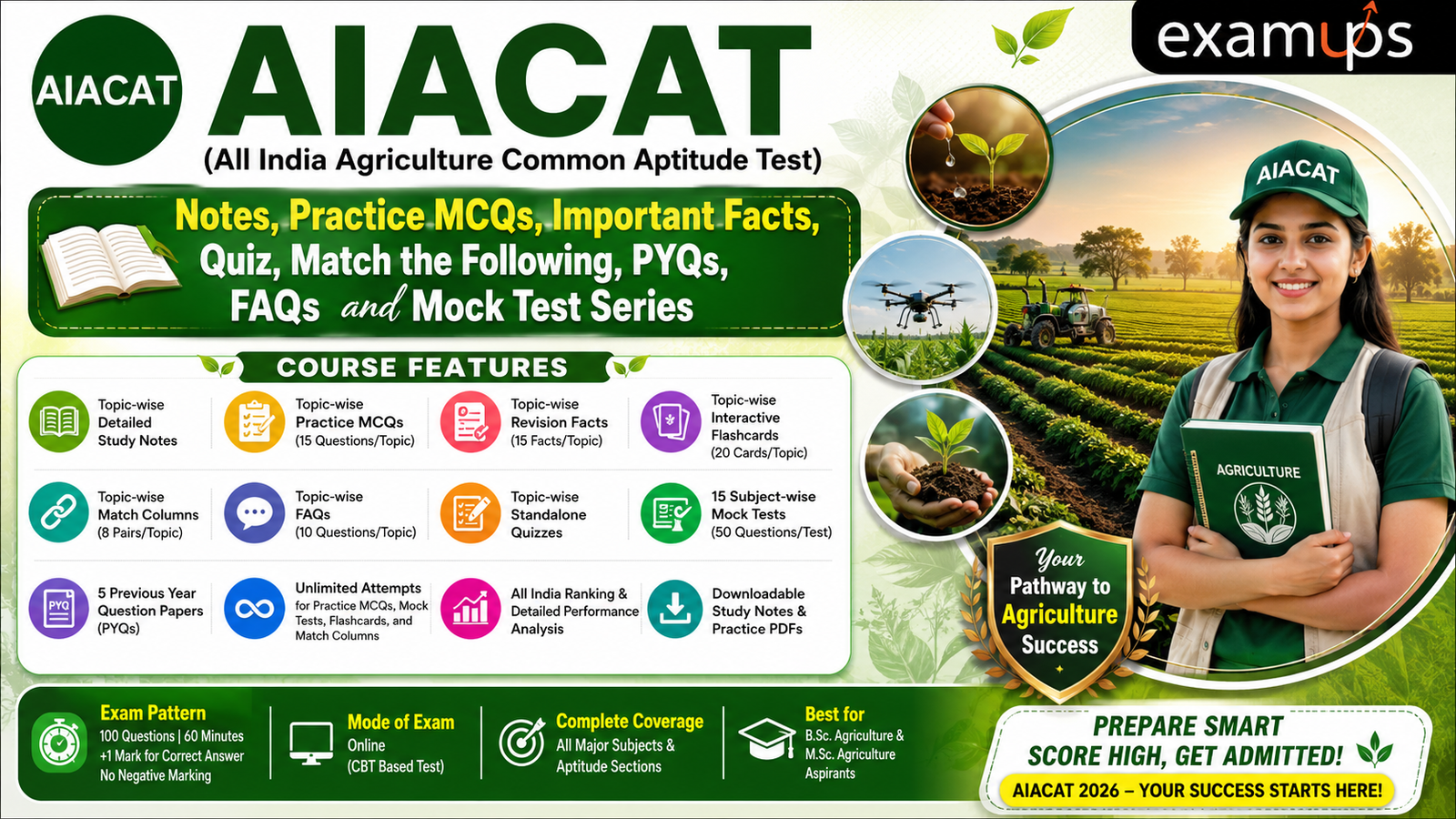 AIACAT

AIACAT
(All India Agriculture Common Aptitude Test)

examups

Notes, Practice MCQs, Important Facts, Quiz, Match the Following, PYQs, FAQs and Mock Test Series

COURSE FEATURES

Topic-wise Detailed Study Notes

Topic-wise Practice MCQs (15 Questions/Topic)

Topic-wise Revision Facts (15 Facts/Topic)

Topic-wise Interactive Flashcards (20 Cards/Topic)

Topic-wise Match Columns (8 Pairs/Topic)

Topic-wise FAQs (10 Questions/Topic)

Topic-wise Standalone Quizzes

15 Subject-wise Mock Tests (50 Questions/Test)

PYQ

5 Previous Year Question Papers (PYQs)

Unlimited Attempts for Practice MCQs, Mock Tests, Flashcards, and Match Columns

All India Ranking & Detailed Performance Analysis

Downloadable Study Notes & Practice PDFs

AIACAT

AGRICULTURE

Your Pathway to Agriculture Success

Exam Pattern
100 Questions | 60 Minutes
+1 Mark for Correct Answer
No Negative Marking

Mode of Exam
Online
(CBT Based Test)

Complete Coverage
All Major Subjects & Aptitude Sections

Best for
B.Sc. Agriculture & M.Sc. Agriculture Aspirants

PREPARE SMART
SCORE HIGH, GET ADMITTED!
AIACAT 2026 – YOUR SUCCESS STARTS HERE!